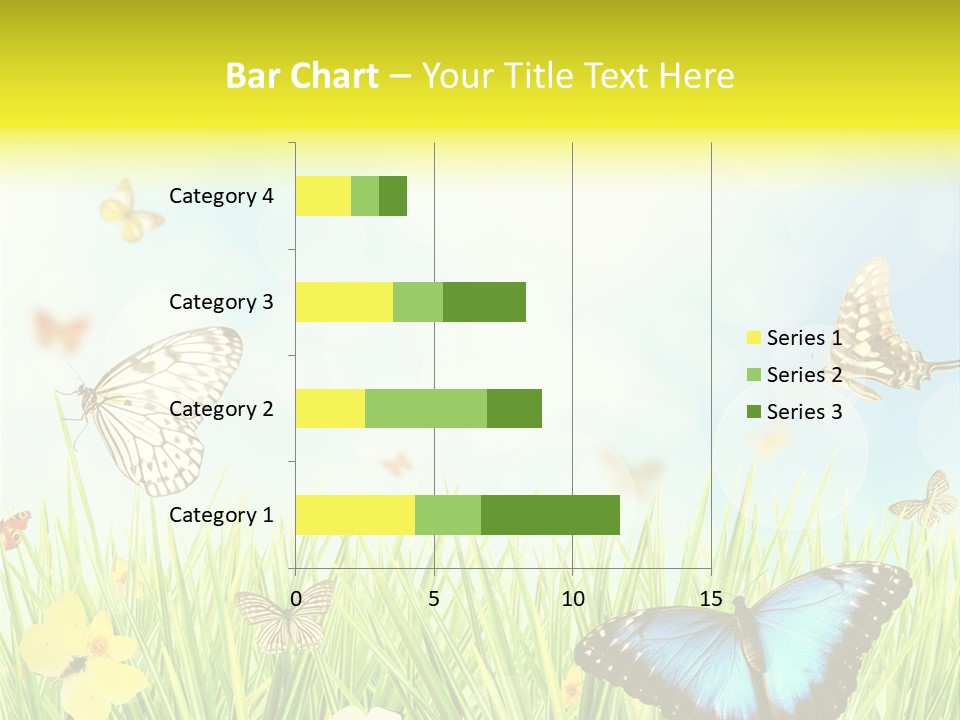 Bar Chart – Your Title Text Here

Category 4
Category 3
Category 2
Category 1

0
5
10
15

Series 1
Series 2
Series 3